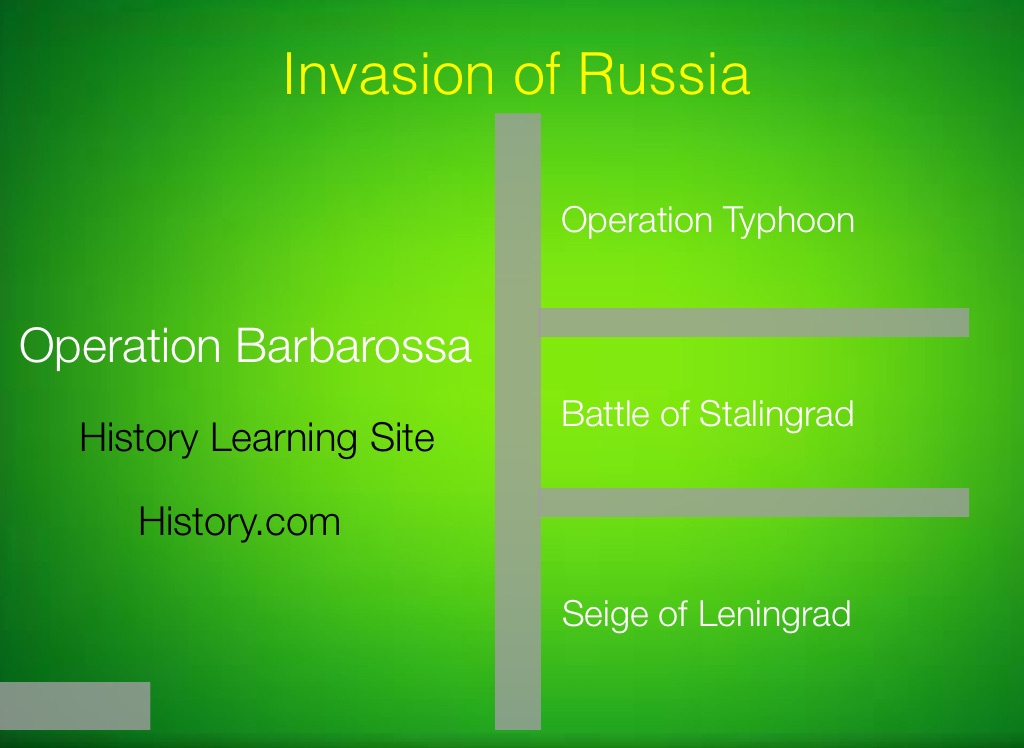 Invasion of Russia

Operation Barbarossa

History Learning Site

History.com

Operation Typhoon

Battle of Stalingrad

Seige of Leningrad